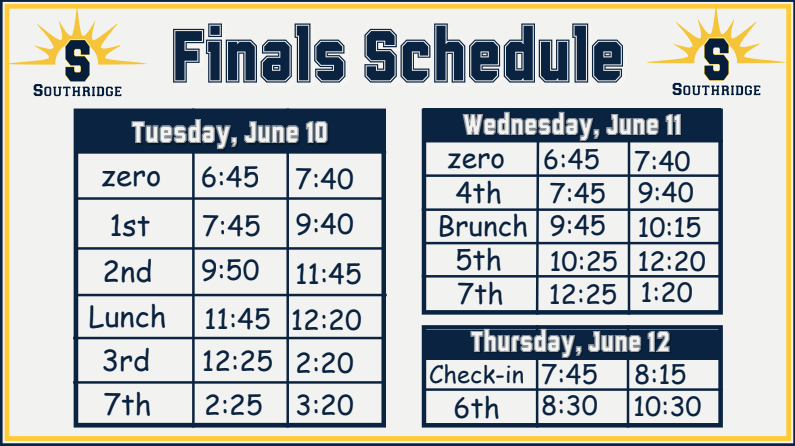 S
SOUTHRIDGE

Finals Schedule

S
SOUTHRIDGE

| Tuesday, June 10 | | |
|---|---|---|
| zero | 6:45 | 7:40 |
| 1st | 7:45 | 9:40 |
| 2nd | 9:50 | 11:45 |
| Lunch | 11:45 | 12:20 |
| 3rd | 12:25 | 2:20 |
| 7th | 2:25 | 3:20 |

| Wednesday, June 11 | | |
|---|---|---|
| zero | 6:45 | 7:40 |
| 4th | 7:45 | 9:40 |
| Brunch | 9:45 | 10:15 |
| 5th | 10:25 | 12:20 |
| 7th | 12:25 | 1:20 |

| Thursday, June 12 | | |
|---|---|---|
| Check-in | 7:45 | 8:15 |
| 6th | 8:30 | 10:30 |